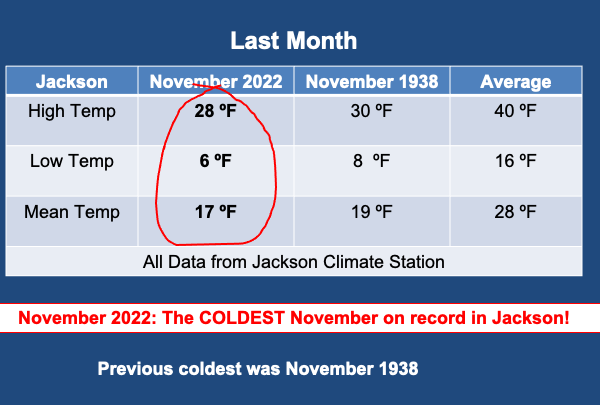 Last Month

| Jackson | November 2022 | November 1938 | Average |
|---|---|---|---|
| High Temp | 28 ºF | 30 ºF | 40 ºF |
| Low Temp | 6 ºF | 8 ºF | 16 ºF |
| Mean Temp | 17 ºF | 19 ºF | 28 ºF |
| All Data from Jackson Climate Station | | | |

November 2022: The COLDEST November on record in Jackson!

Previous coldest was November 1938